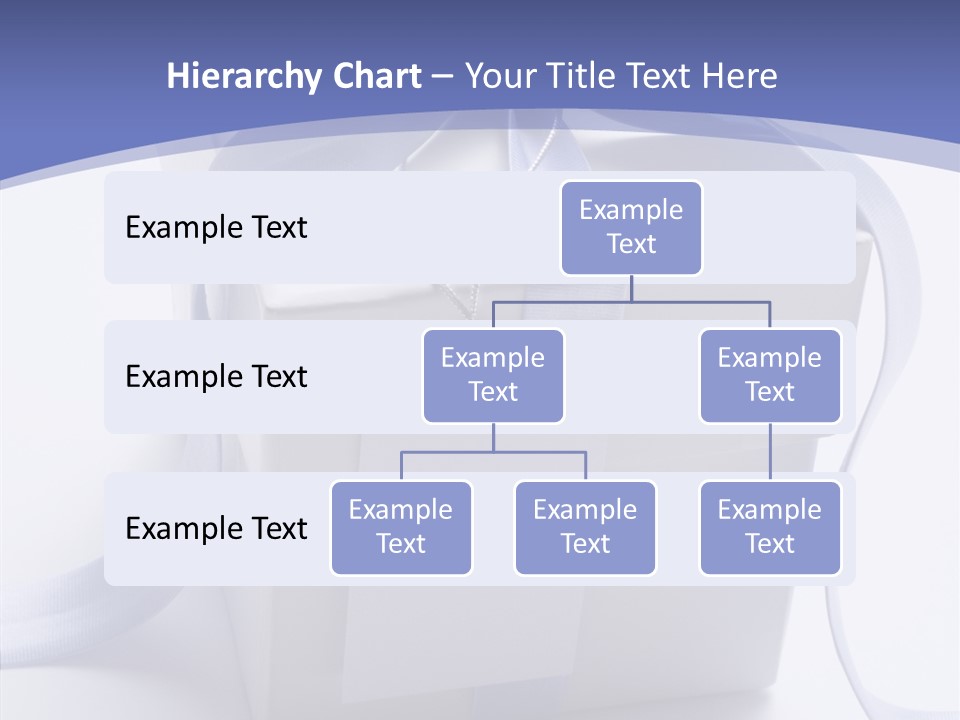 Hierarchy Chart – Your Title Text Here

Example Text

Example Text

Example Text

Example Text

Example Text

Example Text

Example Text

Example Text

Example Text